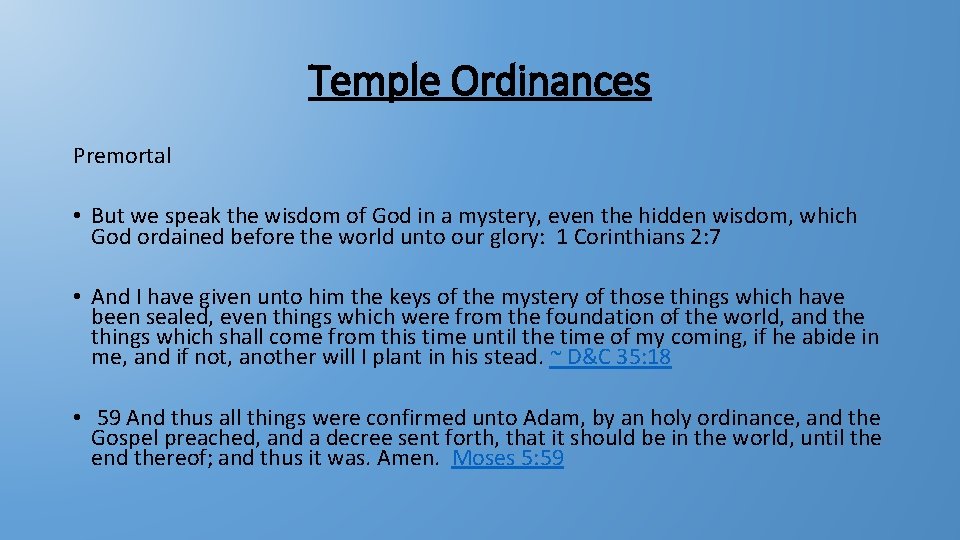 Temple Ordinances

Premortal

• But we speak the wisdom of God in a mystery, even the hidden wisdom, which God ordained before the world unto our glory: 1 Corinthians 2:7

• And I have given unto him the keys of the mystery of those things which have been sealed, even things which were from the foundation of the world, and the things which shall come from this time until the time of my coming, if he abide in me, and if not, another will I plant in his stead. ~ D&C 35:18

• 59 And thus all things were confirmed unto Adam, by an holy ordinance, and the Gospel preached, and a decree sent forth, that it should be in the world, until the end thereof; and thus it was. Amen. Moses 5:59